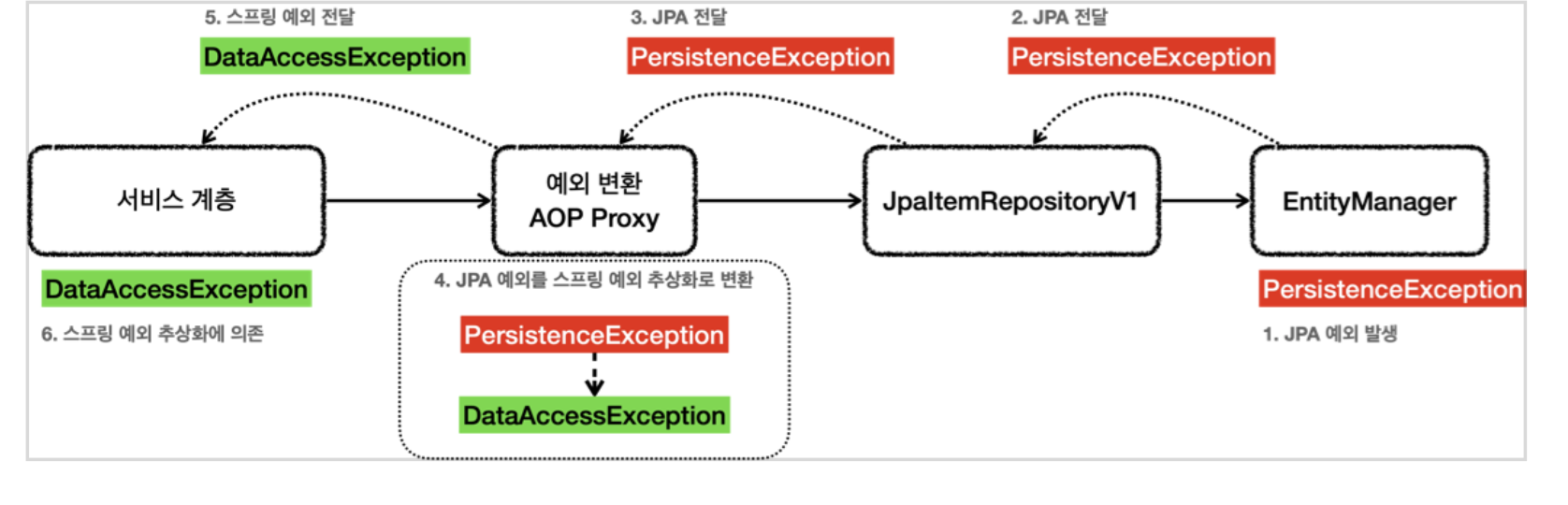 5. 스프링 예외 전달

DataAccessException

3. JPA 전달

PersistenceException

2. JPA 전달

PersistenceException

서비스 계층

예외 변환
AOP Proxy

JpaItemRepositoryV1

EntityManager

DataAccessException

6. 스프링 예외 추상화에 의존

4. JPA 예외를 스프링 예외 추상화로 변환

PersistenceException

DataAccessException

PersistenceException

1. JPA 예외 발생